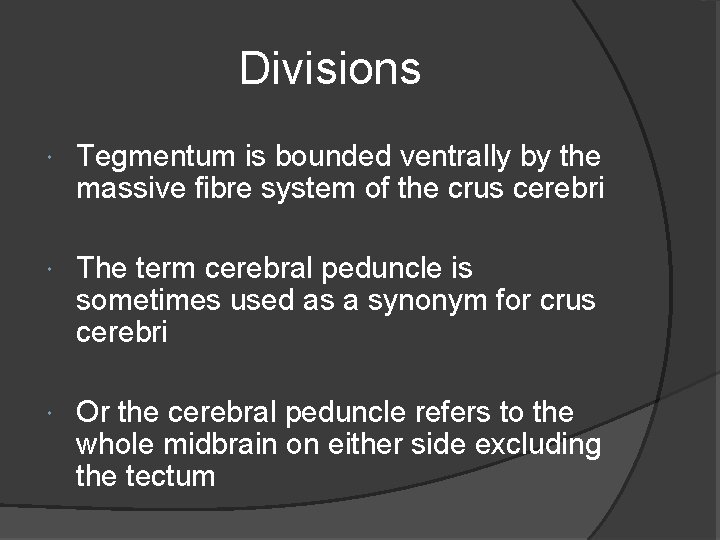 Divisions

Tegmentum is bounded ventrally by the massive fibre system of the crus cerebri

The term cerebral peduncle is sometimes used as a synonym for crus cerebri

Or the cerebral peduncle refers to the whole midbrain on either side excluding the tectum